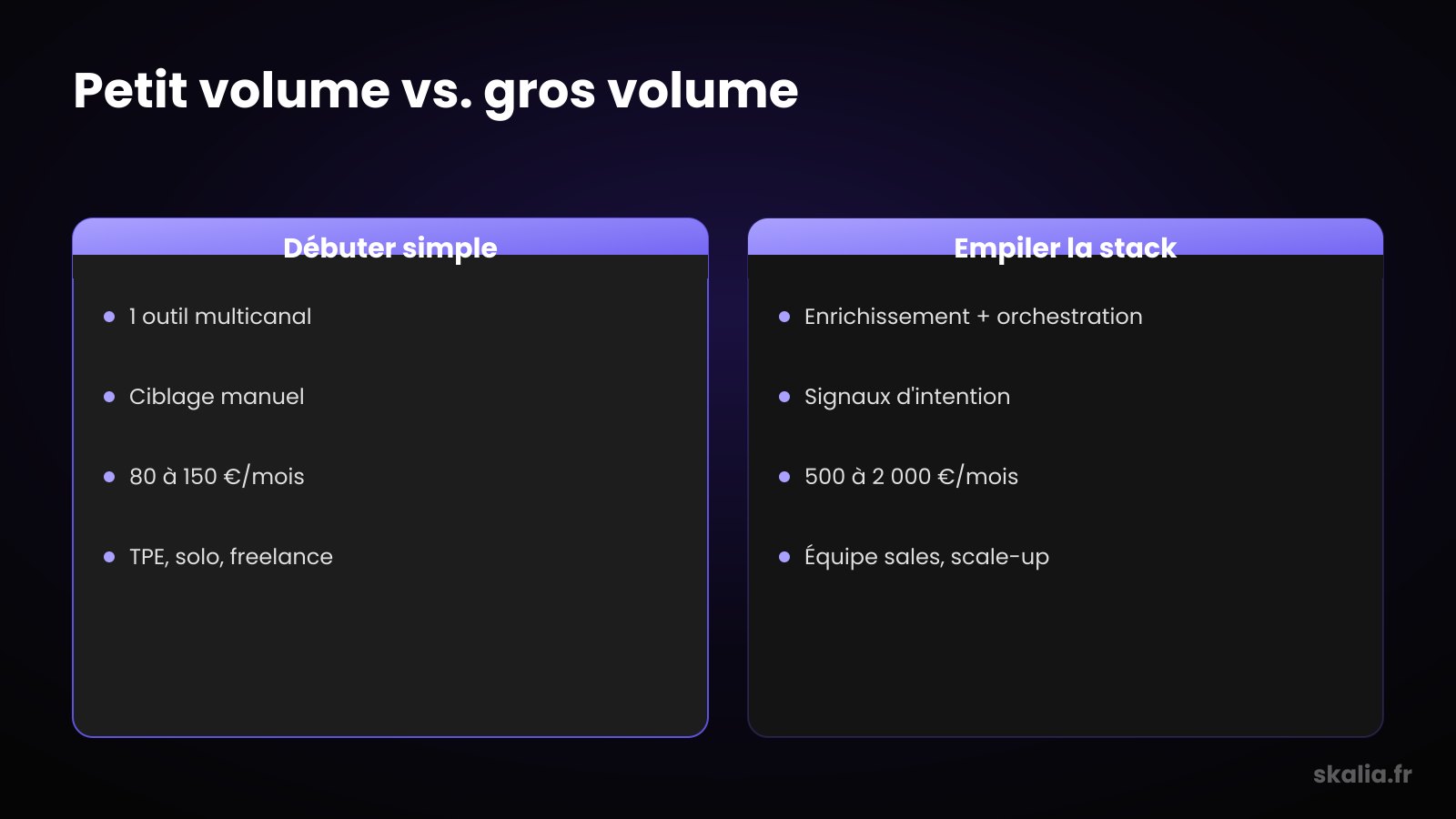 Petit volume vs. gros volume

Débuter simple

• 1 outil multicanal
• Ciblage manuel
• 80 à 150 €/mois
• TPE, solo, freelance

Empiler la stack

• Enrichissement + orchestration
• Signaux d'intention
• 500 à 2 000 €/mois
• Équipe sales, scale-up

skalia.fr